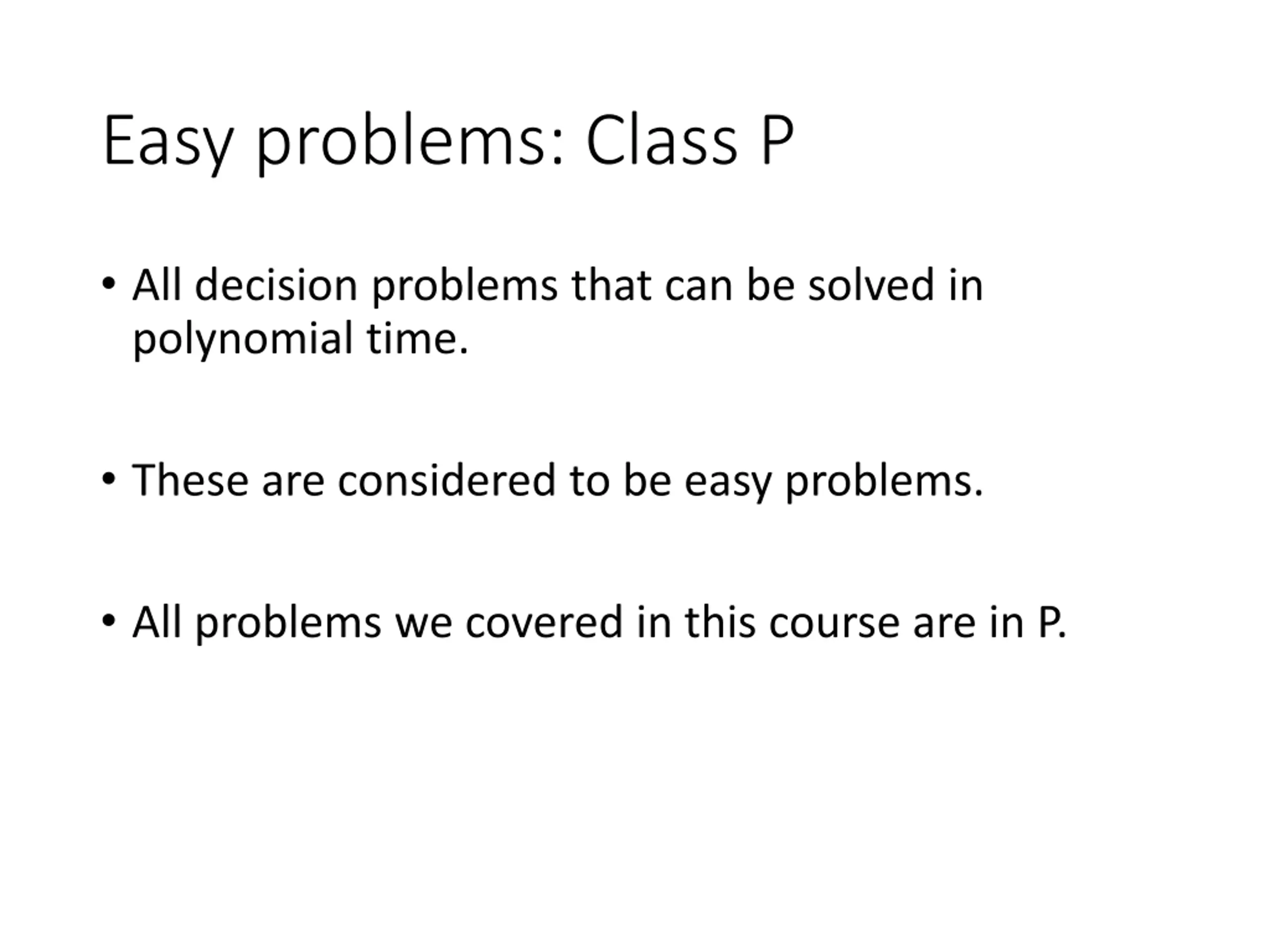 Easy problems: Class P

• All decision problems that can be solved in polynomial time.

• These are considered to be easy problems.

• All problems we covered in this course are in P.